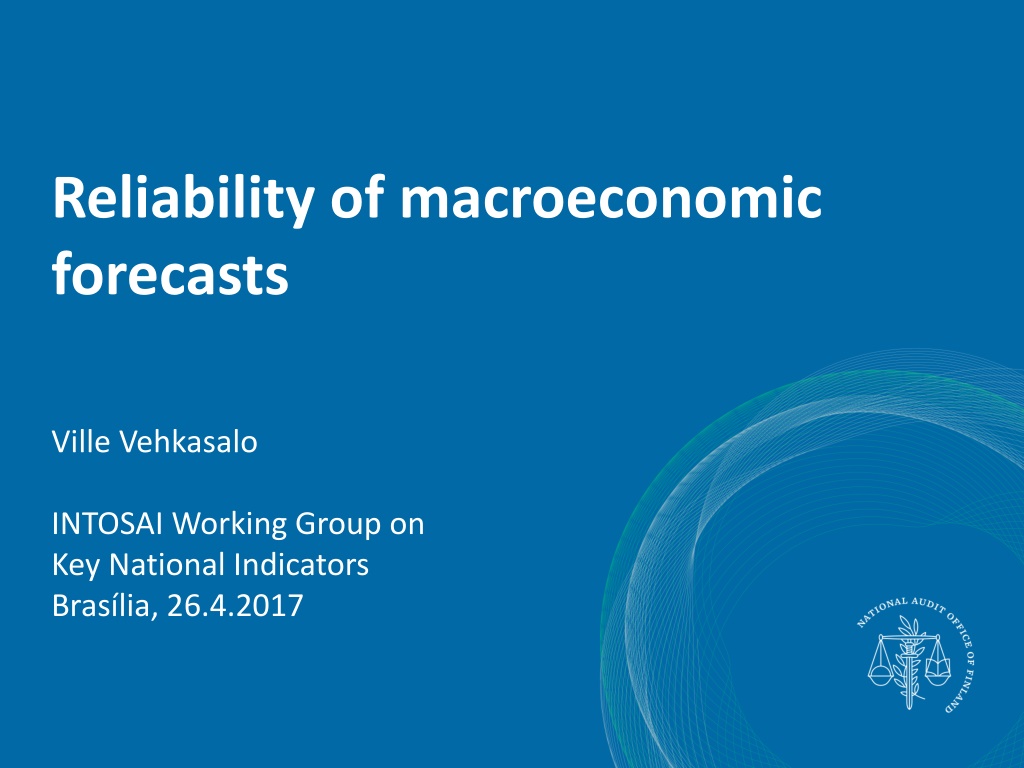 Reliability of macroeconomic forecasts

Ville Vehkasalo

INTOSAI Working Group on Key National Indicators
Brasília, 26.4.2017

NATIONAL AUDIT OFFICE OF FINLAND